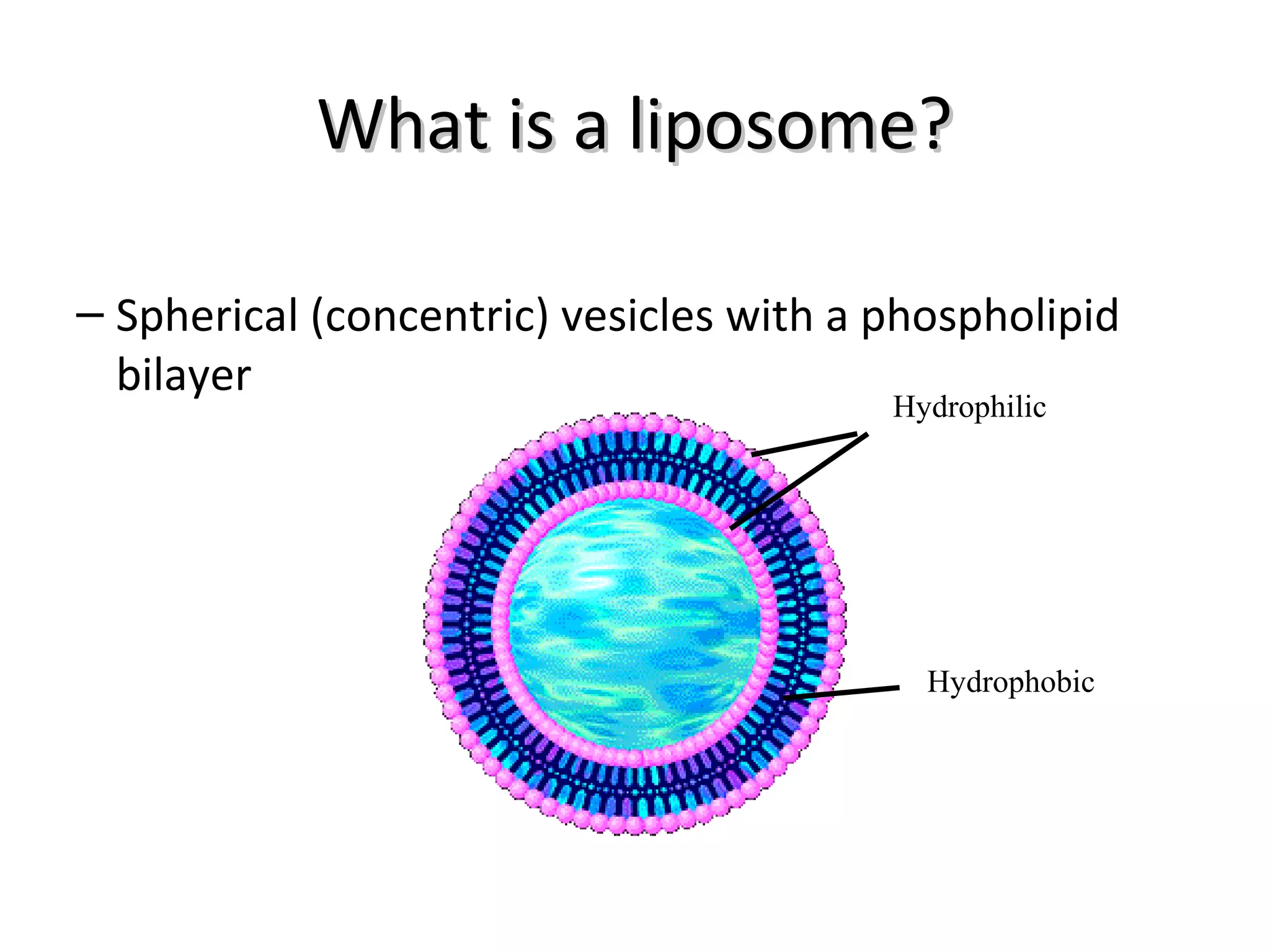 What is a liposome?

– Spherical (concentric) vesicles with a phospholipid bilayer

Hydrophilic

Hydrophobic